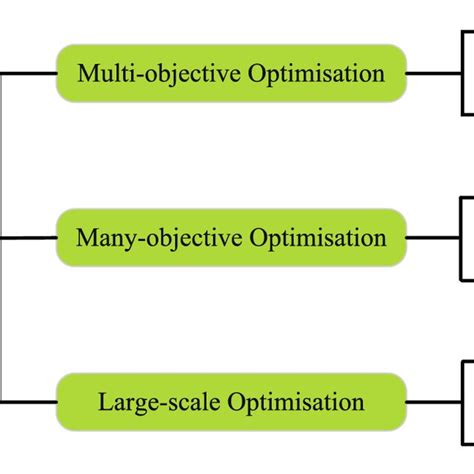 Multi-objective Optimisation

Many-objective Optimisation

Large-scale Optimisation